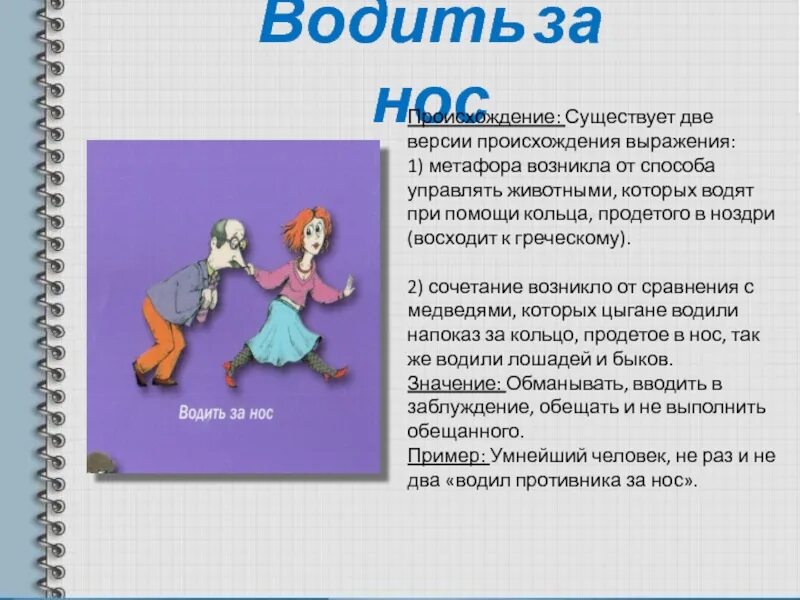 Водить за нос

Водить за нос

Происхождение: Существует две версии происхождения выражения:
1) метафора возникла от способа управлять животными, которых водят при помощи кольца, продетого в ноздри (восходит к греческому).

2) сочетание возникло от сравнения с медведями, которых цыгане водили напоказ за кольцо, продетое в нос, так же водили лошадей и быков.
Значение: Обманывать, вводить в заблуждение, обещать и не выполнить обещанного.
Пример: Умнейший человек, не раз и не два «водил противника за нос».